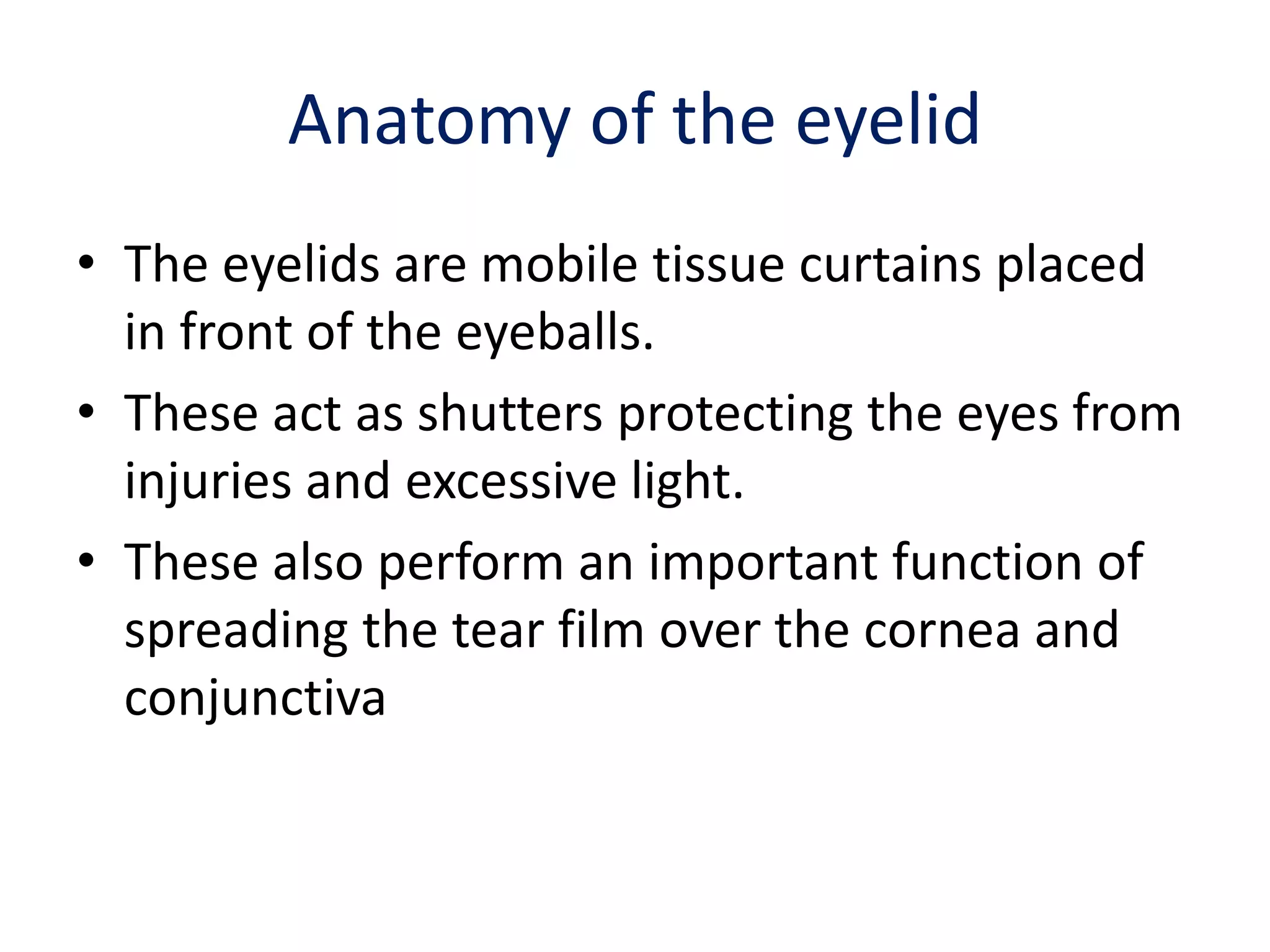 Anatomy of the eyelid

• The eyelids are mobile tissue curtains placed in front of the eyeballs.
• These act as shutters protecting the eyes from injuries and excessive light.
• These also perform an important function of spreading the tear film over the cornea and conjunctiva